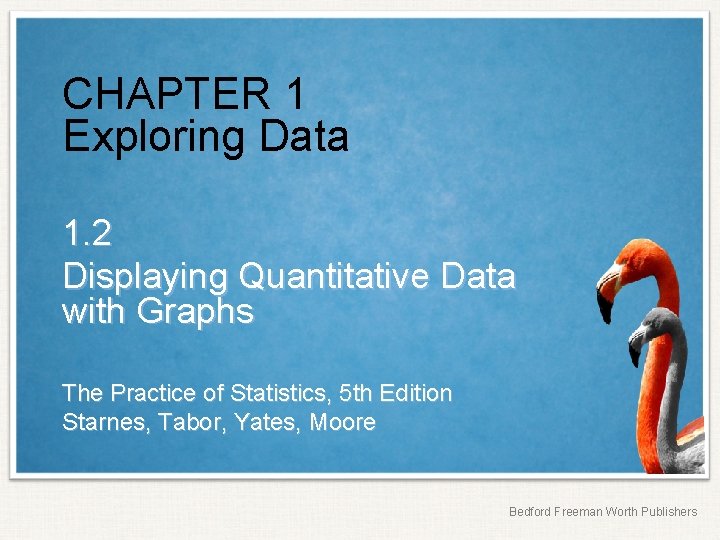 CHAPTER 1
Exploring Data

1.2
Displaying Quantitative Data with Graphs

The Practice of Statistics, 5th Edition
Starnes, Tabor, Yates, Moore

Bedford Freeman Worth Publishers